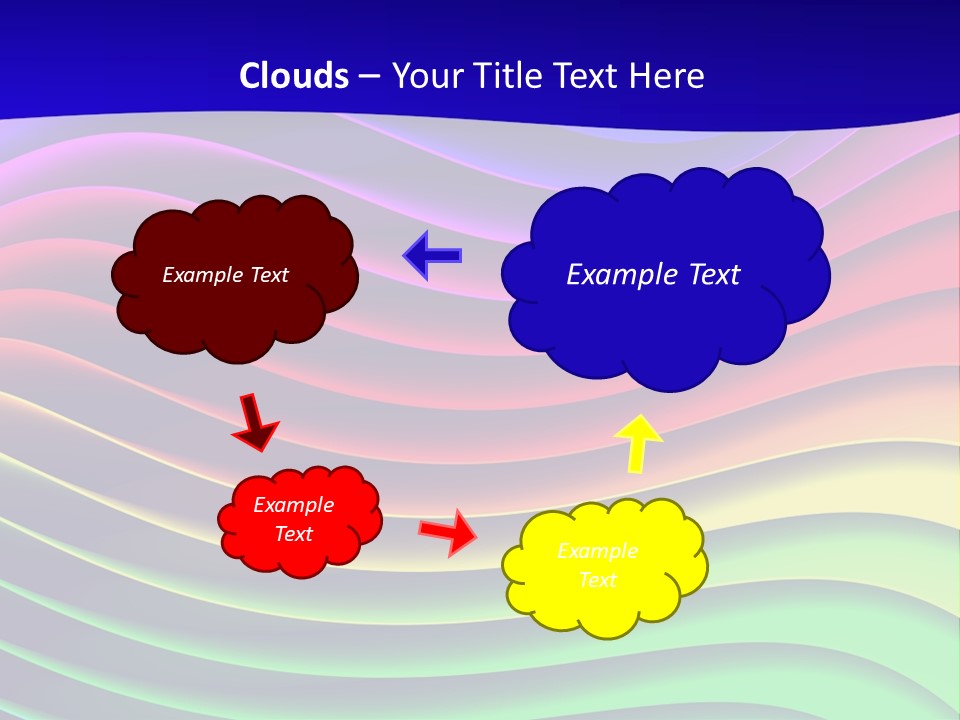 Clouds – Your Title Text Here

Example Text

Example Text

Example Text

Example Text